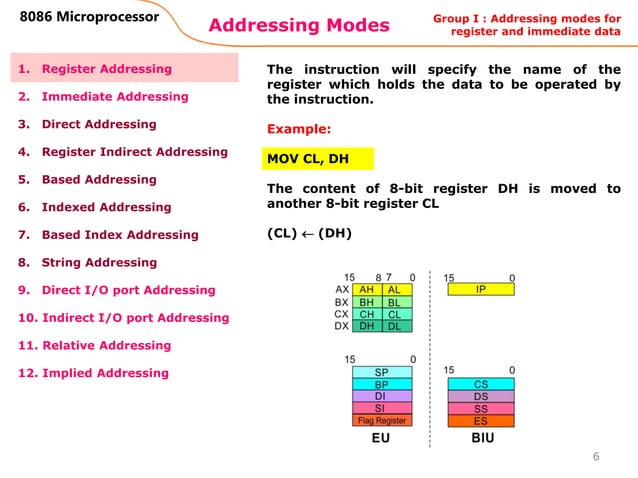 8086 Microprocessor

Addressing Modes

Group I : Addressing modes for register and immediate data

1. Register Addressing
2. Immediate Addressing
3. Direct Addressing
4. Register Indirect Addressing
5. Based Addressing
6. Indexed Addressing
7. Based Index Addressing
8. String Addressing
9. Direct I/O port Addressing
10. Indirect I/O port Addressing
11. Relative Addressing
12. Implied Addressing

The instruction will specify the name of the register which holds the data to be operated by the instruction.

Example:

MOV CL, DH

The content of 8-bit register DH is moved to another 8-bit register CL

(CL) $\leftarrow$ (DH)

15 8 7 0
AX AH AL
BX BH BL
CX CH CL
DX DH DL

15 0
IP

15 0
SP
BP
DI
SI
Flag Register
EU

15 0
CS
DS
SS
ES
BIU

6